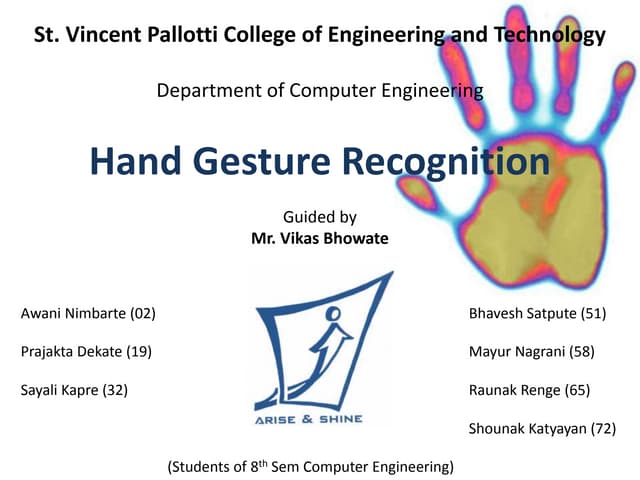 St. Vincent Pallotti College of Engineering and Technology

Department of Computer Engineering

Hand Gesture Recognition

Guided by
Mr. Vikas Bhowate

Awani Nimbarte (02)

Prajakta Dekate (19)

Sayali Kapre (32)

ARISE & SHINE

Bhavesh Satpute (51)

Mayur Nagrani (58)

Raunak Renge (65)

Shounak Katyayan (72)

(Students of 8$^{th}$ Sem Computer Engineering)